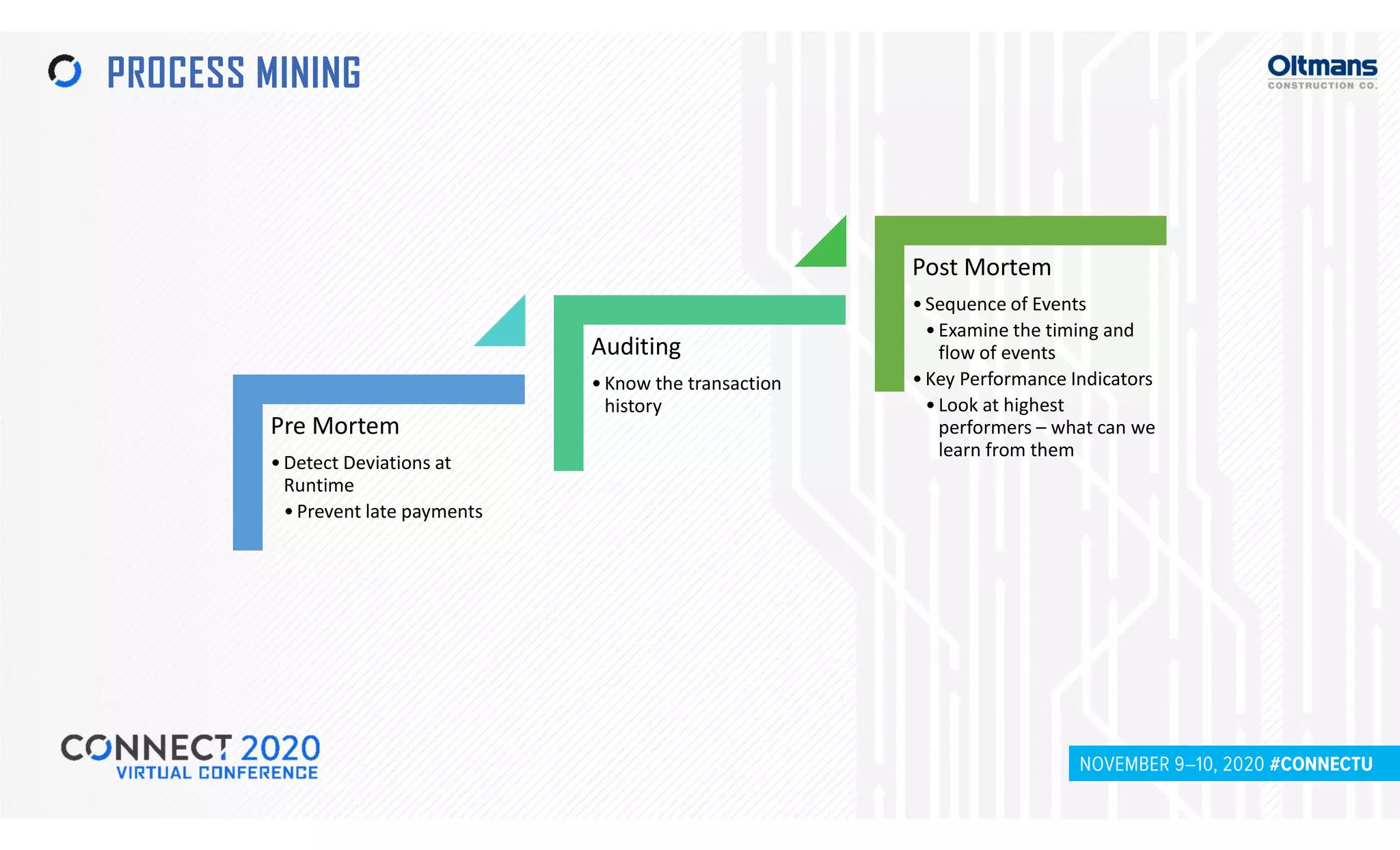 PROCESS MINING

Oltmans
CONSTRUCTION CO.

Pre Mortem
• Detect Deviations at Runtime
• Prevent late payments

Auditing
• Know the transaction history

Post Mortem
• Sequence of Events
• Examine the timing and flow of events
• Key Performance Indicators
• Look at highest performers – what can we learn from them

CONNECT 2020
VIRTUAL CONFERENCE

NOVEMBER 9–10, 2020 #CONNECTU